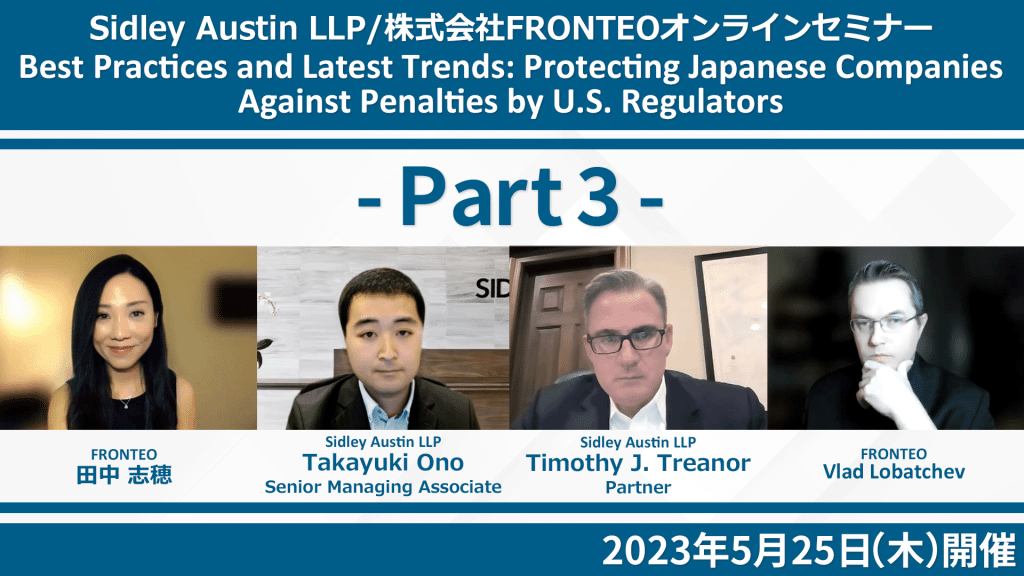 Sidley Austin LLP/株式会社FRONTEOオンラインセミナー
Best Practices and Latest Trends: Protecting Japanese Companies Against Penalties by U.S. Regulators

- Part 3 -

SID

FRONTEO
田中 志穂

Sidley Austin LLP
Takayuki Ono
Senior Managing Associate

Sidley Austin LLP
Timothy J. Treanor
Partner

FRONTEO
Vlad Lobatchev

2023年5月25日(木)開催